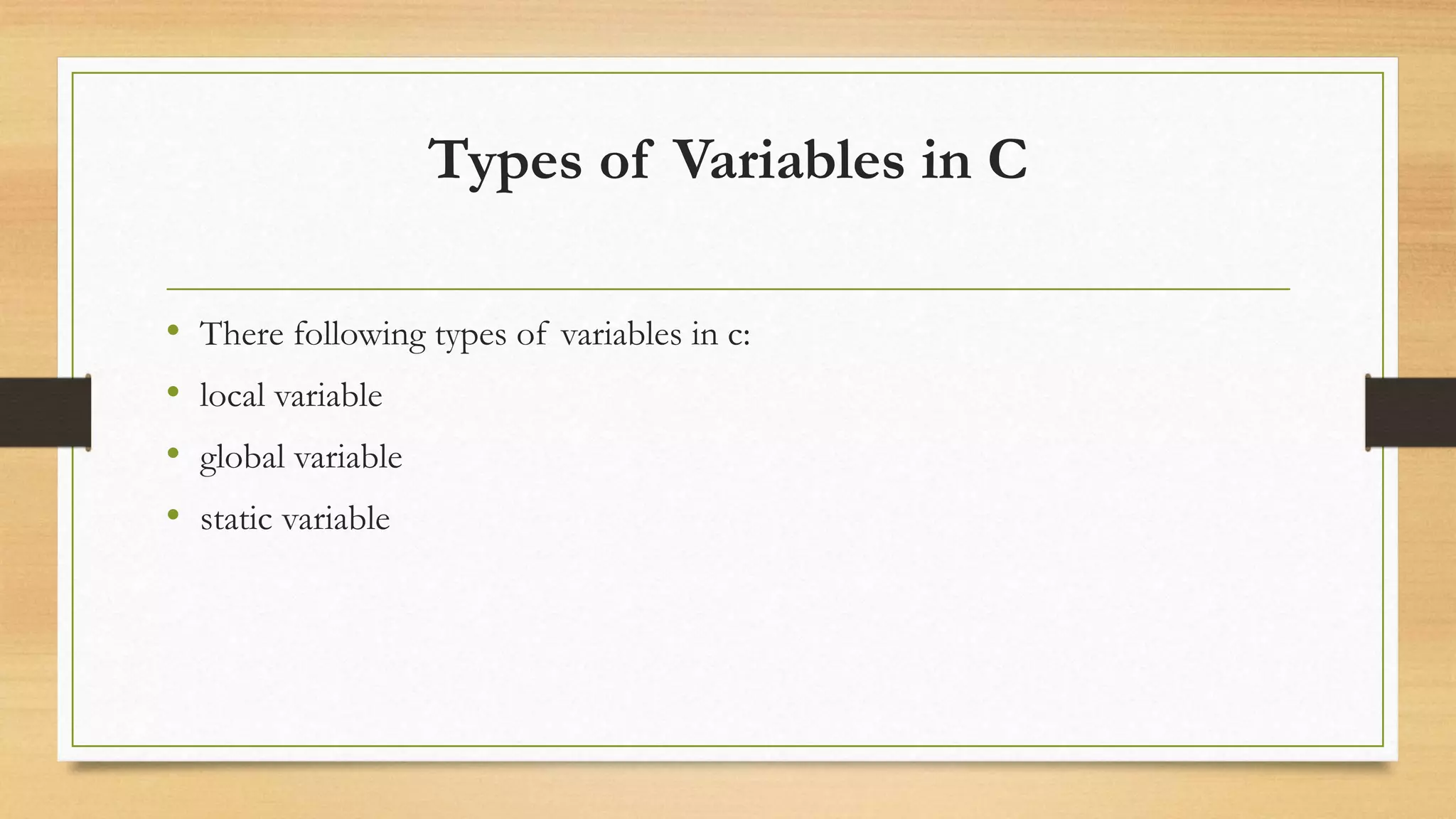 Types of Variables in C

• There following types of variables in c:
• local variable
• global variable
• static variable